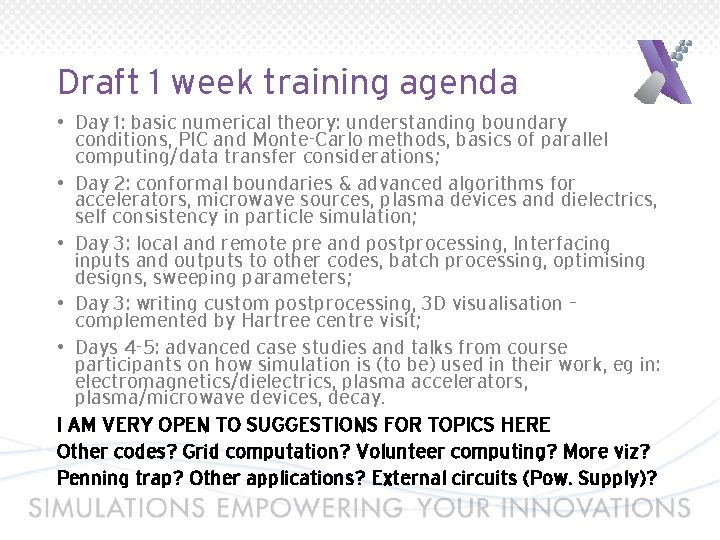 Draft 1 week training agenda

• Day 1: basic numerical theory: understanding boundary conditions, PIC and Monte-Carlo methods, basics of parallel computing/data transfer considerations;

• Day 2: conformal boundaries & advanced algorithms for accelerators, microwave sources, plasma devices and dielectrics, self consistency in particle simulation;

• Day 3: local and remote pre and postprocessing, Interfacing inputs and outputs to other codes, batch processing, optimising designs, sweeping parameters;

• Day 3: writing custom postprocessing, 3D visualisation – complemented by Hartree centre visit;

• Days 4-5: advanced case studies and talks from course participants on how simulation is (to be) used in their work, eg in: electromagnetics/dielectrics, plasma accelerators, plasma/microwave devices, decay.

I AM VERY OPEN TO SUGGESTIONS FOR TOPICS HERE

Other codes? Grid computation? Volunteer computing? More viz?

Penning trap? Other applications? External circuits (Pow. Supply)?

SIMULATIONS EMPOWERING YOUR INNOVATIONS